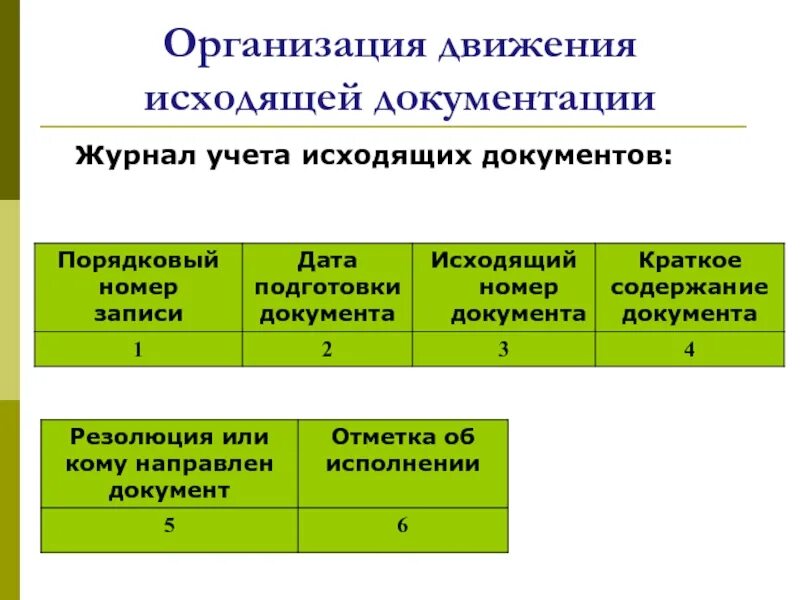 Организация движения исходящей документации

Журнал учета исходящих документов:

| Порядковый номер записи | Дата подготовки документа | Исходящий номер документа | Краткое содержание документа |
|---|---|---|---|
| 1 | 2 | 3 | 4 |

| Резолюция или кому направлен документ | Отметка об исполнении |
|---|---|
| 5 | 6 |